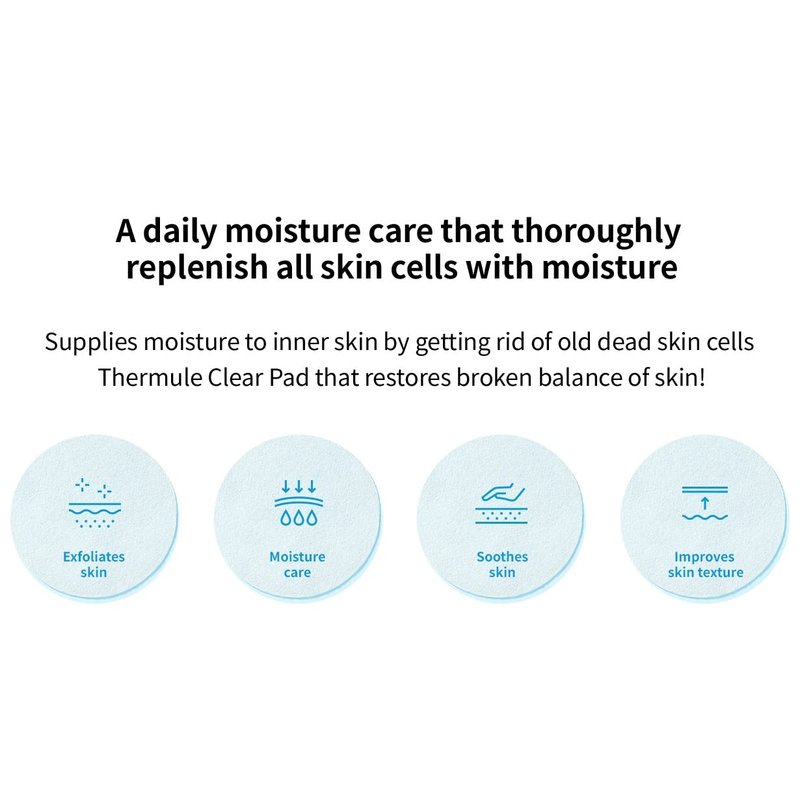 A daily moisture care that thoroughly replenish all skin cells with moisture

Supplies moisture to inner skin by getting rid of old dead skin cells
Thermule Clear Pad that restores broken balance of skin!

Exfoliates skin

Moisture care

Soothes skin

Improves skin texture